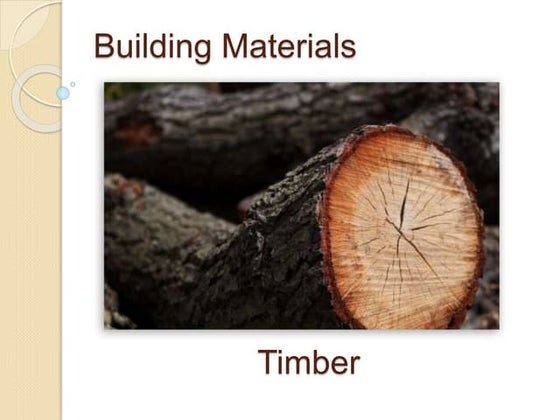 Building Materials

Timber